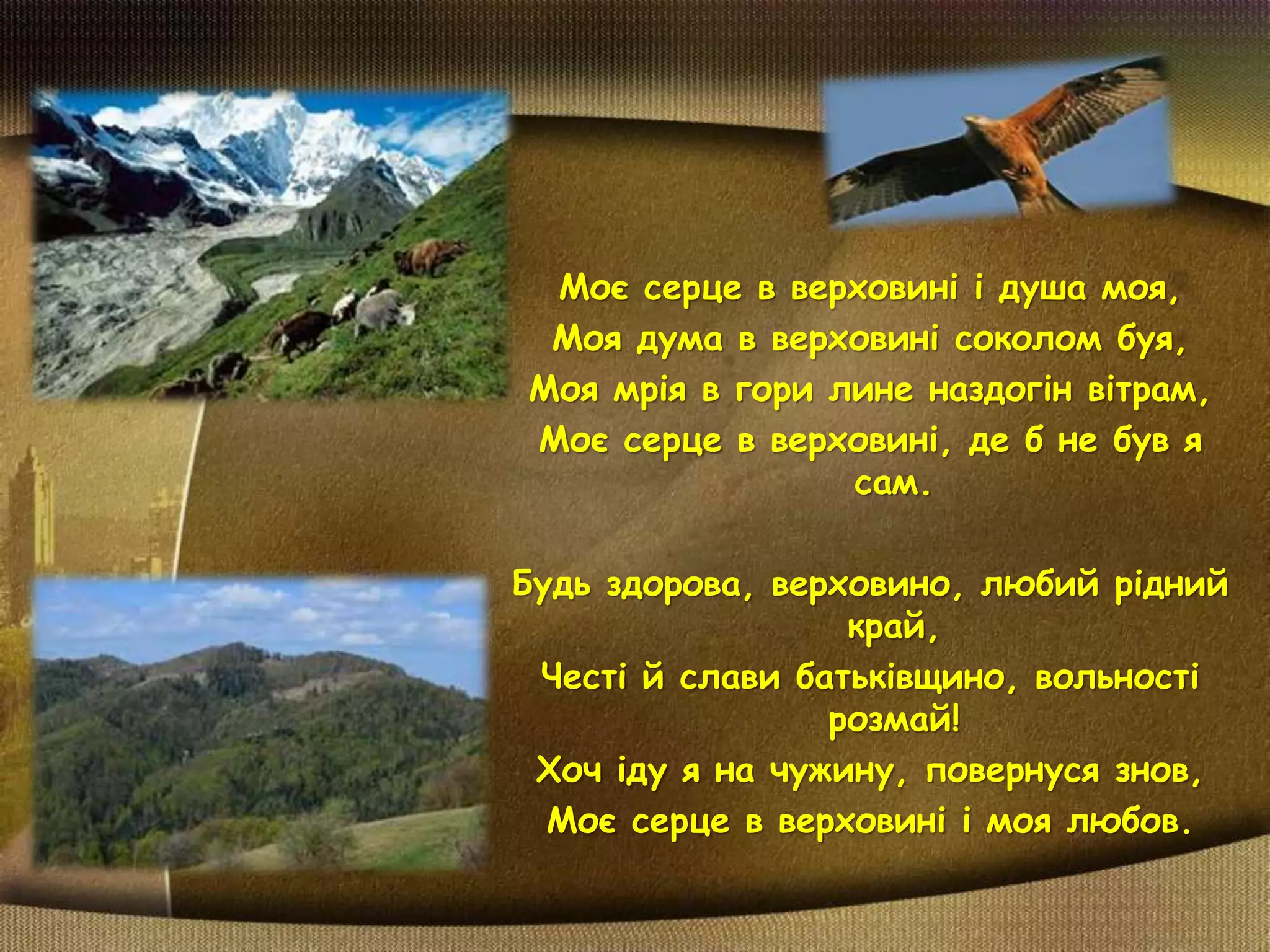 Моє серце в верховині і душа моя,
Моя дума в верховині соколом буя,
Моя мрія в гори лине наздогін вітрам,
Моє серце в верховині, де б не був я сам.

Будь здорова, верховино, любий рідний край,
Честі й слави батьківщино, вольності розмай!
Хоч іду я на чужину, повернуся знов,
Моє серце в верховині і моя любов.